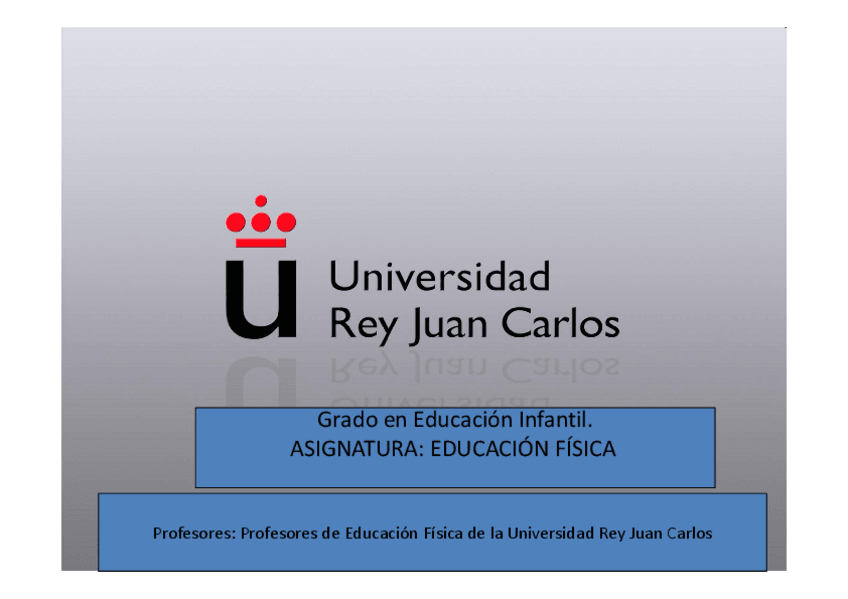 Universidad
Rey Juan Carlos

Grado en Educación Infantil.
ASIGNATURA: EDUCACIÓN FÍSICA

Profesores: Profesores de Educación Física de la Universidad Rey Juan Carlos